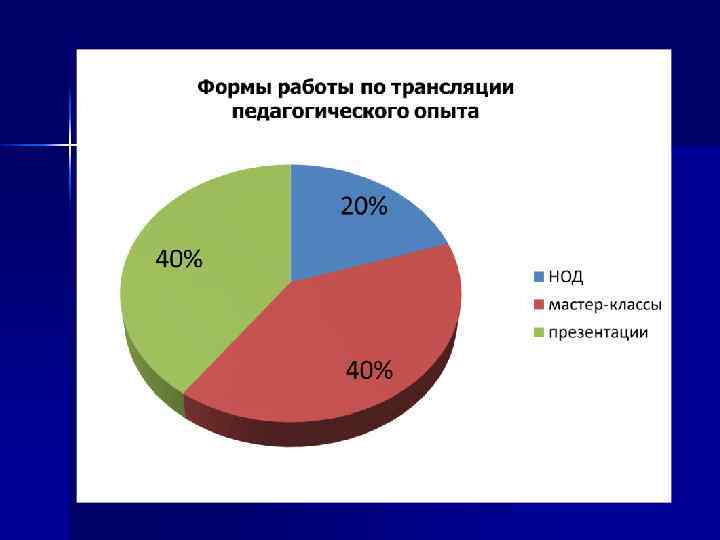 Формы работы по трансляции педагогического опыта

20%

40%

40%

НОД
мастер-классы
презентации